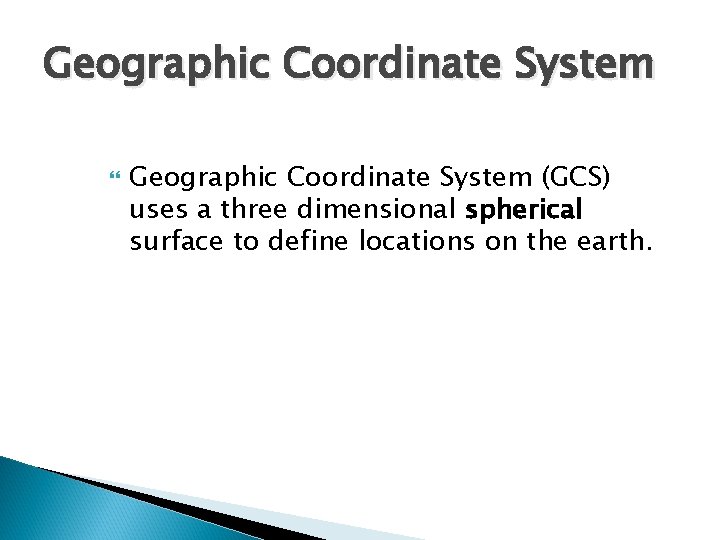 Geographic Coordinate System

Geographic Coordinate System (GCS) uses a three dimensional spherical surface to define locations on the earth.